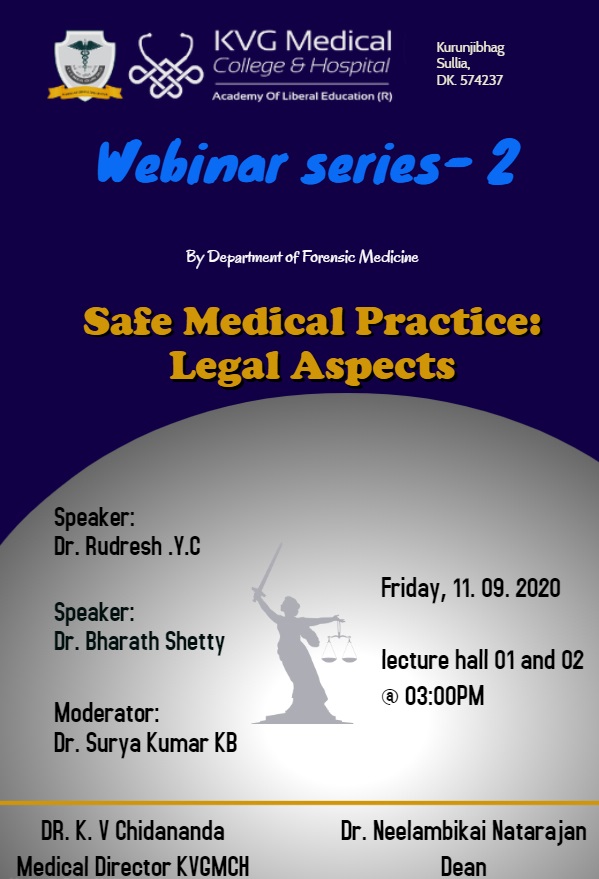 KVG Medical
College & Hospital
Academy Of Liberal Education (R)

Kurunjibhag
Sullia,
DK. 574237

Webinar series- 2

By Department of Forensic Medicine

Safe Medical Practice:
Legal Aspects

Speaker:
Dr. Rudresh .Y.C

Speaker:
Dr. Bharath Shetty

Moderator:
Dr. Surya Kumar KB

Friday, 11. 09. 2020

lecture hall 01 and 02
@ 03:00PM

DR. K. V Chidananda
Medical Director KVGMCH

Dr. Neelambikai Natarajan
Dean